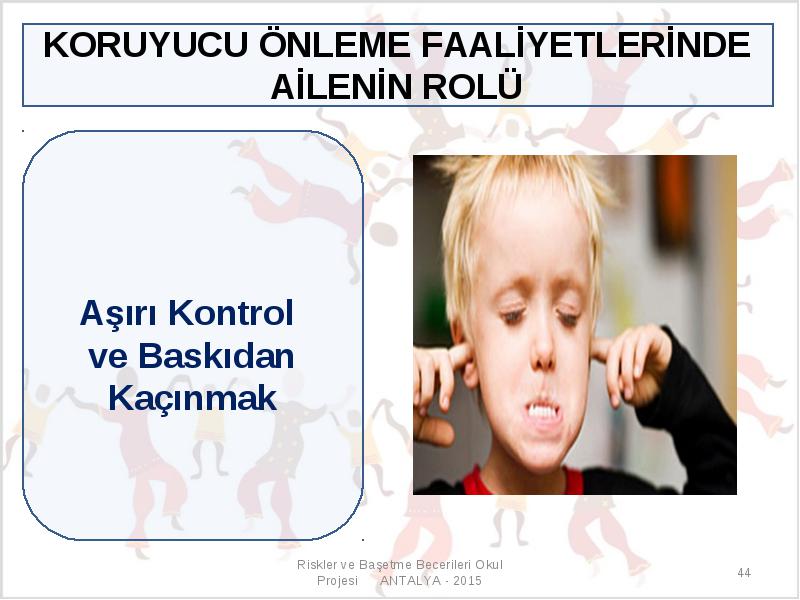 KORUYUCU ÖNLEME FAALİYETLERİNDE AİLENİN ROLÜ

Aşırı Kontrol ve Baskıdan Kaçınmak

Riskler ve Başetme Becerileri Okul Projesi ANTALYA - 2015

44